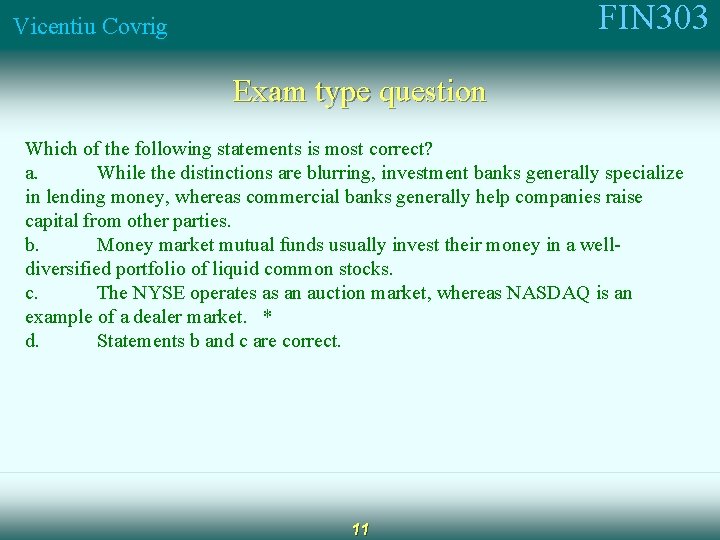 Vicentiu Covrig

FIN303

Exam type question

Which of the following statements is most correct?
a. While the distinctions are blurring, investment banks generally specialize in lending money, whereas commercial banks generally help companies raise capital from other parties.
b. Money market mutual funds usually invest their money in a well-diversified portfolio of liquid common stocks.
c. The NYSE operates as an auction market, whereas NASDAQ is an example of a dealer market. *
d. Statements b and c are correct.

11